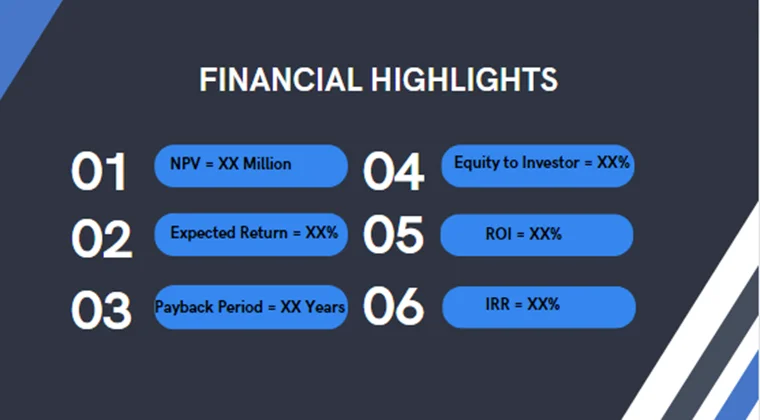 FINANCIAL HIGHLIGHTS

01 NPV = XX Million

02 Expected Return = XX%

03 Payback Period = XX Years

04 Equity to Investor = XX%

05 ROI = XX%

06 IRR = XX%